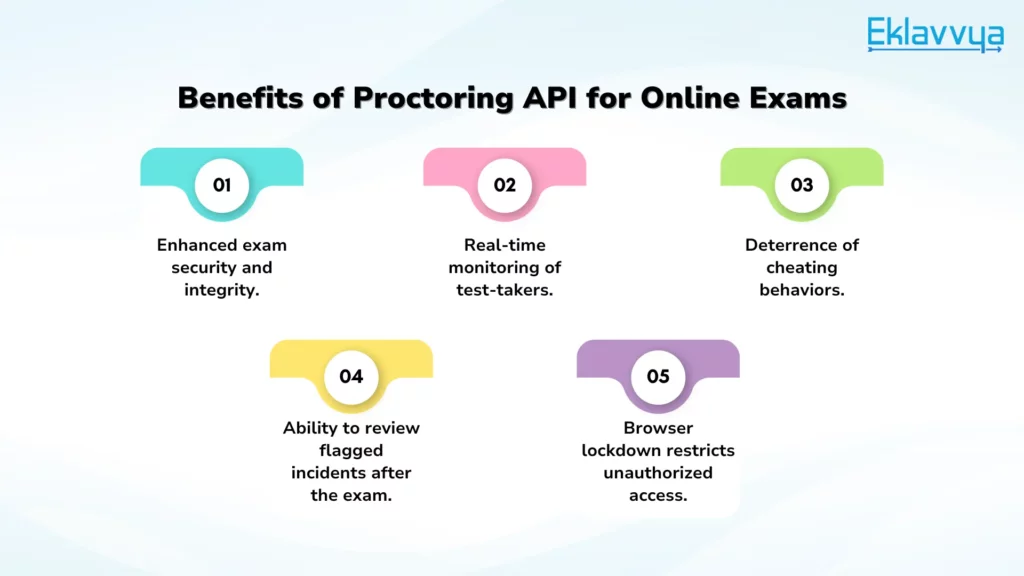 Eklavvya

Benefits of Proctoring API for Online Exams

01

Enhanced exam security and integrity.

02

Real-time monitoring of test-takers.

03

Deterrence of cheating behaviors.

04

Ability to review flagged incidents after the exam.

05

Browser lockdown restricts unauthorized access.